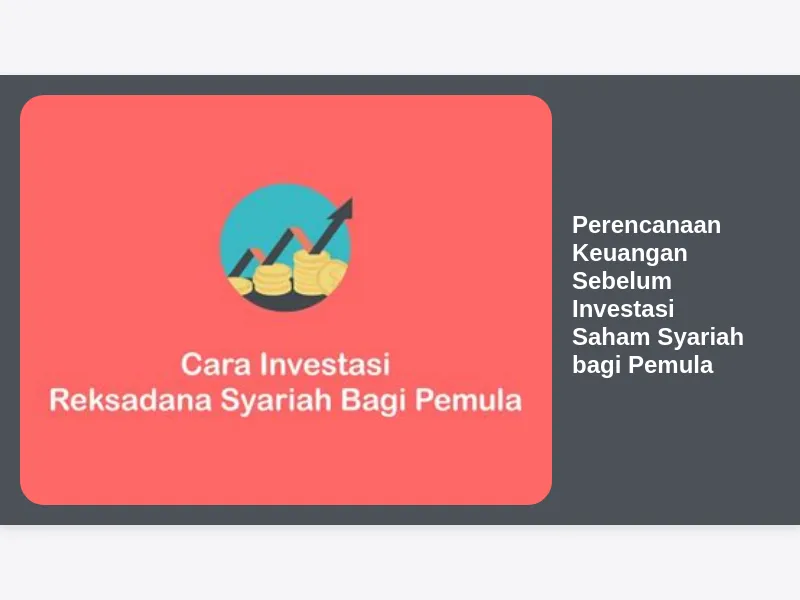 Cara Investasi
Reksadana Syariah Bagi Pemula

Perencanaan Keuangan Sebelum Investasi Saham Syariah bagi Pemula